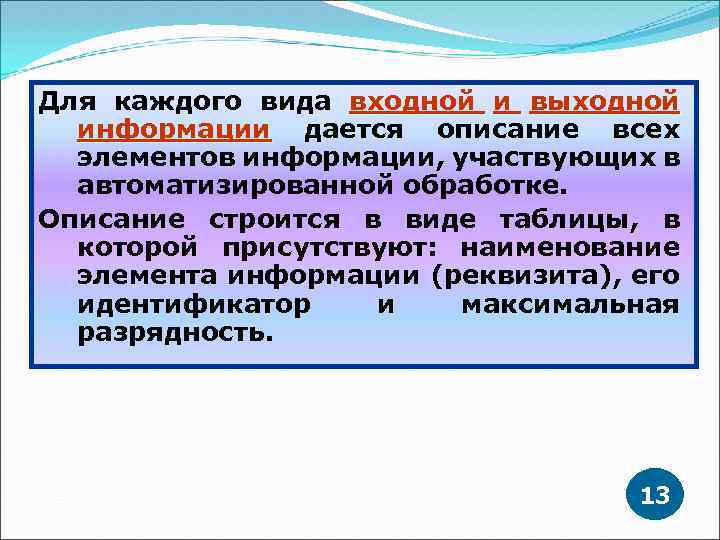 Для каждого вида входной и выходной информации дается описание всех элементов информации, участвующих в автоматизированной обработке.

Описание строится в виде таблицы, в которой присутствуют: наименование элемента информации (реквизита), его идентификатор и максимальная разрядность.

13